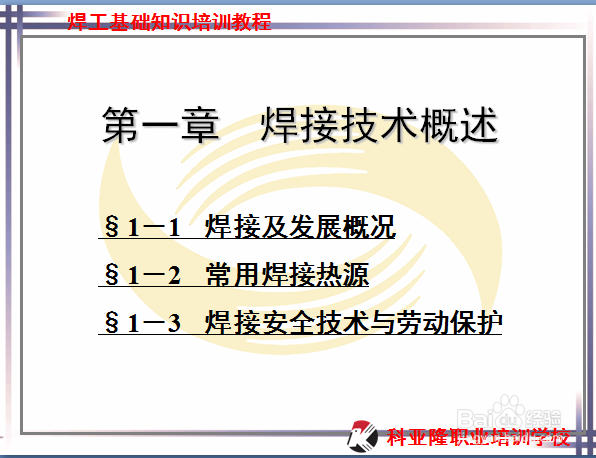 焊工基础知识培训教程

第一章　焊接技术概述

§1－1　焊接及发展概况

§1－2　常用焊接热源

§1－3　焊接安全技术与劳动保护

Baidu经验

科亚隆职业培训学校